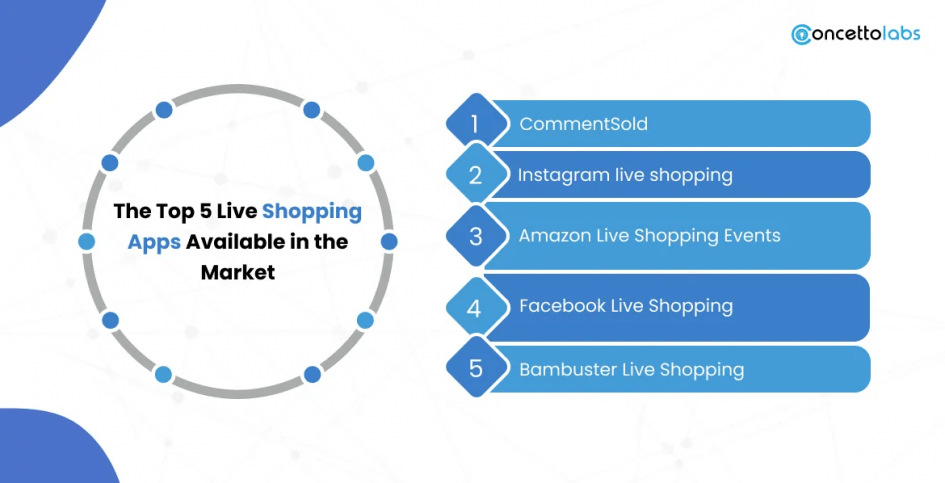 concettolabs

The Top 5 Live Shopping Apps Available in the Market

1 CommentSold

2 Instagram live shopping

3 Amazon Live Shopping Events

4 Facebook Live Shopping

5 Bambuster Live Shopping